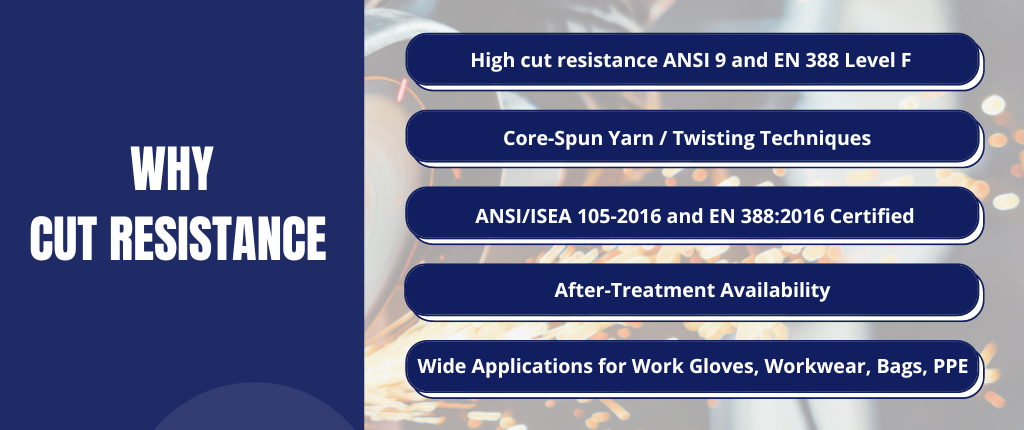 WHY
CUT RESISTANCE

High cut resistance ANSI 9 and EN 388 Level F

Core-Spun Yarn / Twisting Techniques

ANSI/ISEA 105-2016 and EN 388:2016 Certified

After-Treatment Availability

Wide Applications for Work Gloves, Workwear, Bags, PPE